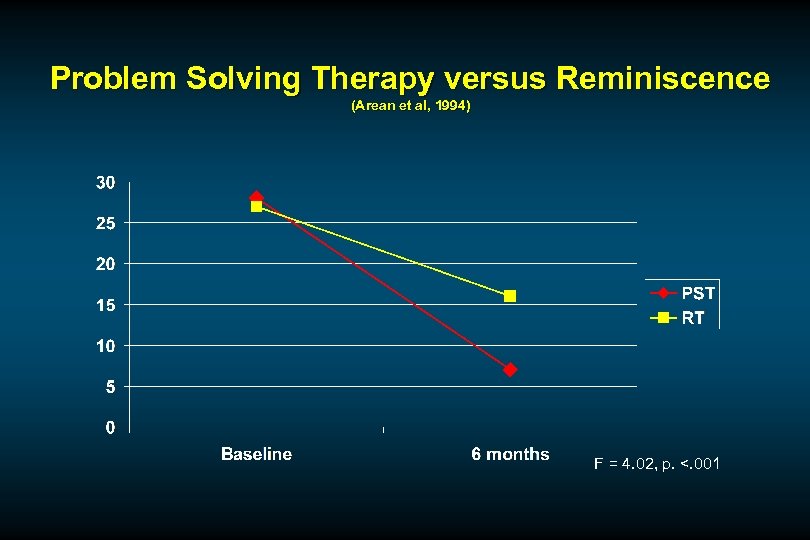 Problem Solving Therapy versus Reminiscence
(Arean et al, 1994)

30
25
20
15
10
5
0

Baseline
6 months

PST
RT

F = 4.02, p. <.001